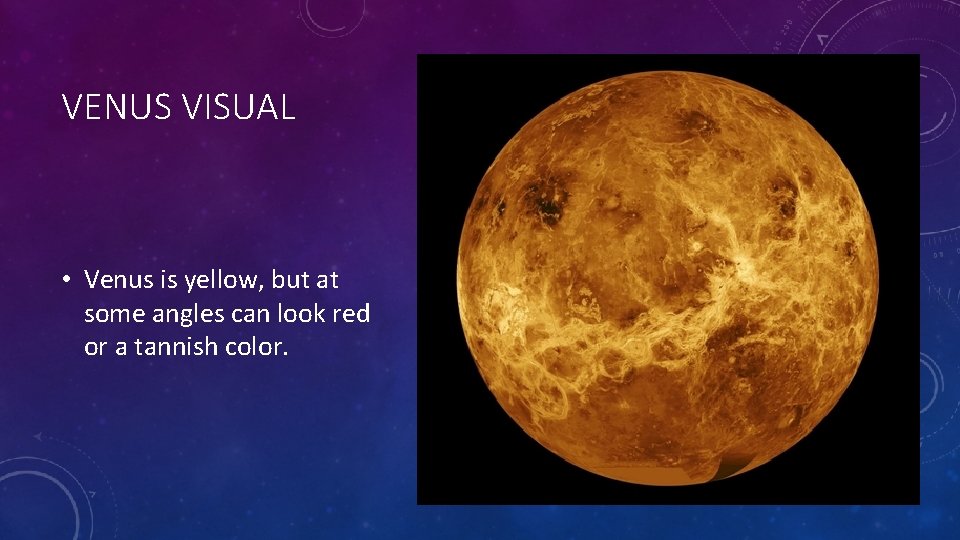 VENUS VISUAL

• Venus is yellow, but at some angles can look red or a tannish color.